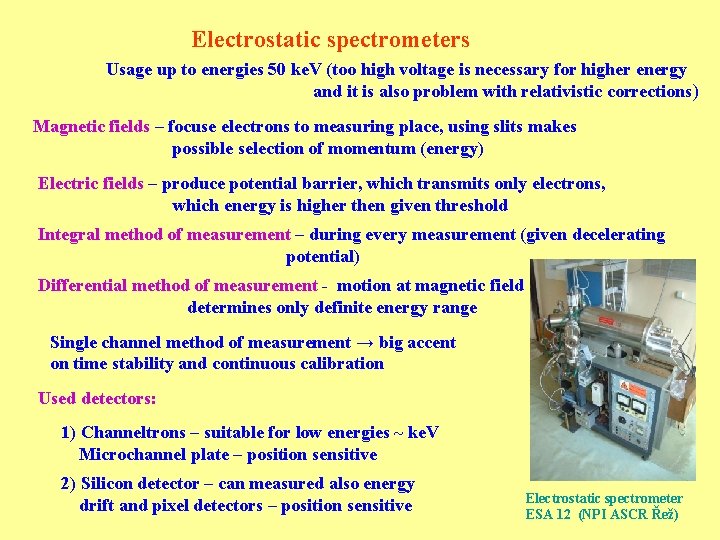 Electrostatic spectrometers

Usage up to energies 50 keV (too high voltage is necessary for higher energy and it is also problem with relativistic corrections)

Magnetic fields – focuse electrons to measuring place, using slits makes possible selection of momentum (energy)

Electric fields – produce potential barrier, which transmits only electrons, which energy is higher then given threshold

Integral method of measurement – during every measurement (given decelerating potential)

Differential method of measurement - motion at magnetic field determines only definite energy range

Single channel method of measurement → big accent on time stability and continuous calibration

Used detectors:

1) Channeltrons – suitable for low energies ~ keV
Microchannel plate – position sensitive

2) Silicon detector – can measured also energy
drift and pixel detectors – position sensitive

Electrostatic spectrometer
ESA 12 (NPI ASCR Řež)